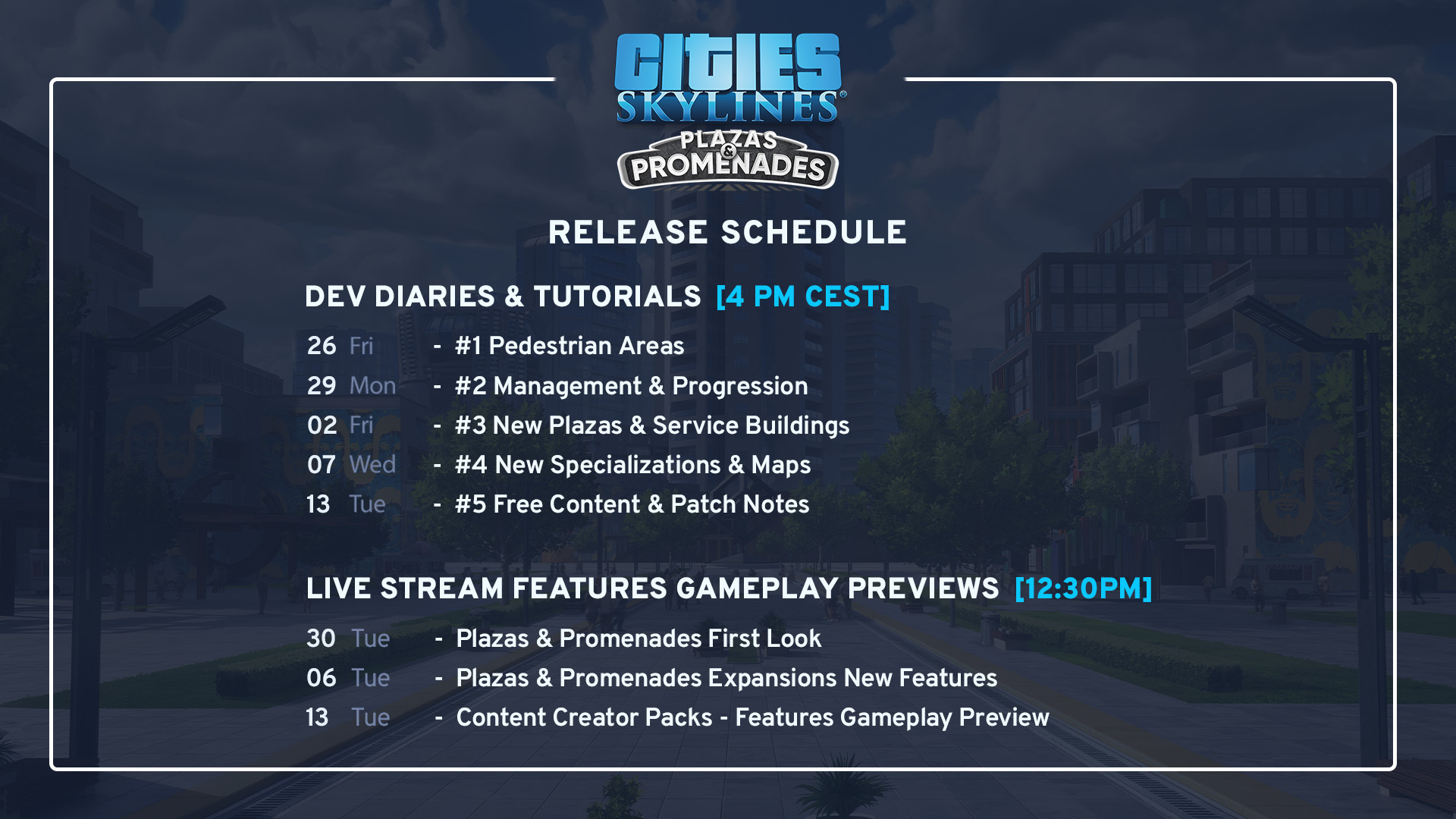 CITIES SKYLINES®
PLAZAS & PROMENADES

RELEASE SCHEDULE

DEV DIARIES & TUTORIALS [4 PM CEST]

26 Fri - #1 Pedestrian Areas
29 Mon - #2 Management & Progression
02 Fri - #3 New Plazas & Service Buildings
07 Wed - #4 New Specializations & Maps
13 Tue - #5 Free Content & Patch Notes

LIVE STREAM FEATURES GAMEPLAY PREVIEWS [12:30PM]

30 Tue - Plazas & Promenades First Look
06 Tue - Plazas & Promenades Expansions New Features
13 Tue - Content Creator Packs - Features Gameplay Preview